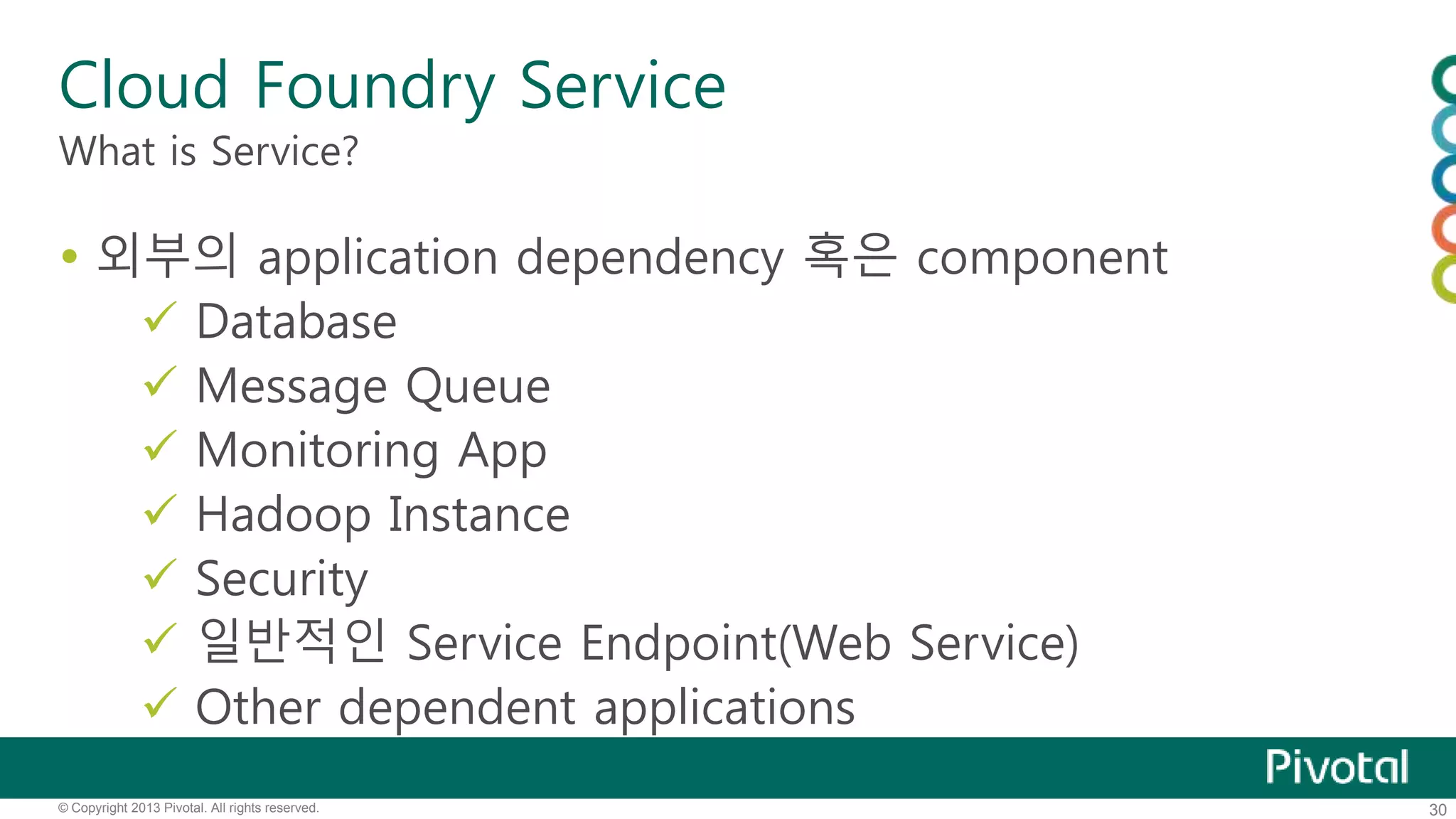 Cloud Foundry Service

What is Service?

• 외부의 application dependency 혹은 component
✓ Database
✓ Message Queue
✓ Monitoring App
✓ Hadoop Instance
✓ Security
✓ 일반적인 Service Endpoint(Web Service)
✓ Other dependent applications

Pivotal

© Copyright 2013 Pivotal. All rights reserved.

30